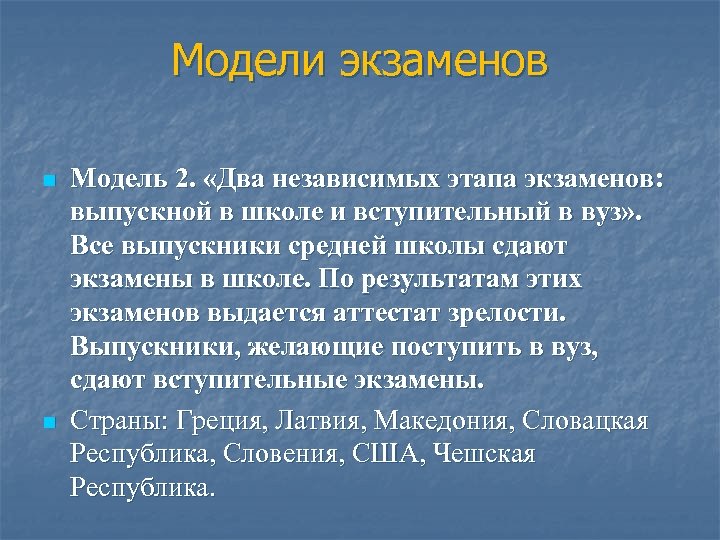 Модели экзаменов

Модель 2. «Два независимых этапа экзаменов: выпускной в школе и вступительный в вуз». Все выпускники средней школы сдают экзамены в школе. По результатам этих экзаменов выдается аттестат зрелости. Выпускники, желающие поступить в вуз, сдают вступительные экзамены.

Страны: Греция, Латвия, Македония, Словацкая Республика, Словения, США, Чешская Республика.